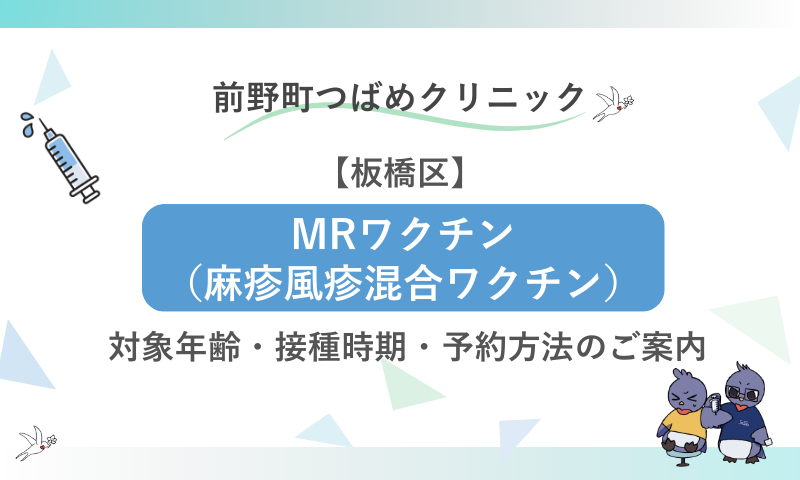 前野町つばめクリニック

【板橋区】

MRワクチン
（麻疹風疹混合ワクチン）

対象年齢・接種時期・予約方法のご案内